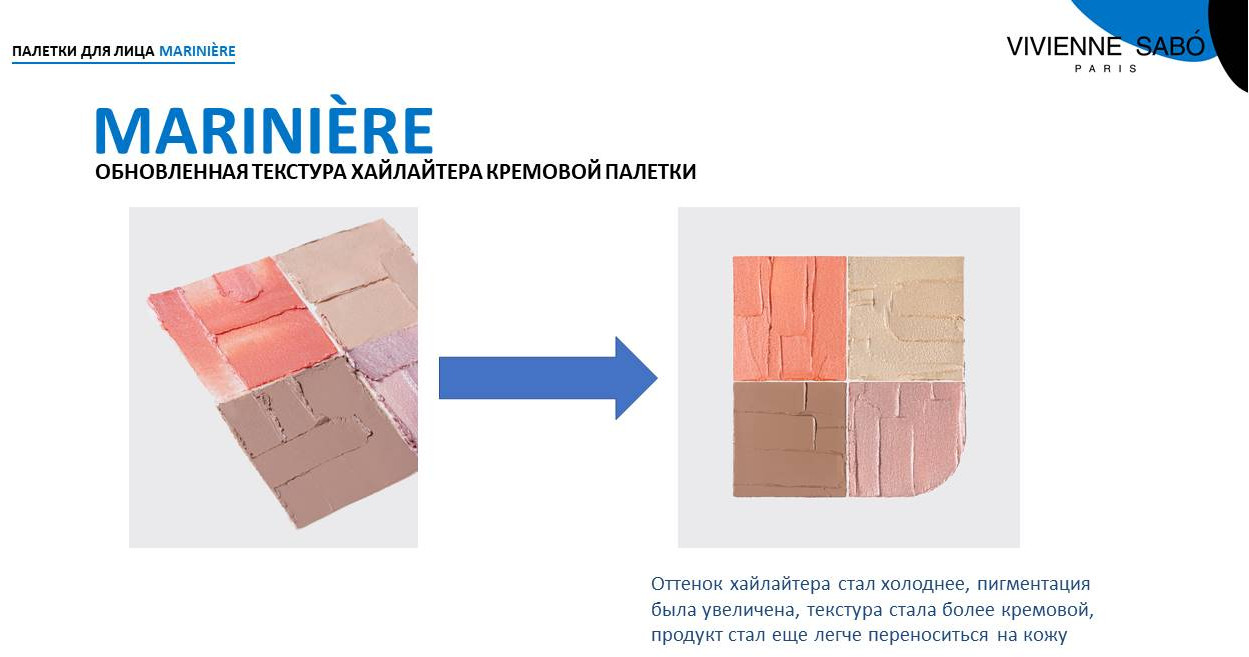 ПАЛЕТКИ ДЛЯ ЛИЦА MARINIÈRE

VIVIENNE SABÓ
PARIS

MARINIÈRE
ОБНОВЛЕННАЯ ТЕКСТУРА ХАЙЛАЙТЕРА КРЕМОВОЙ ПАЛЕТКИ

Оттенок хайлайтера стал холоднее, пигментация была увеличена, текстура стала более кремовой, продукт стал еще легче переноситься на кожу